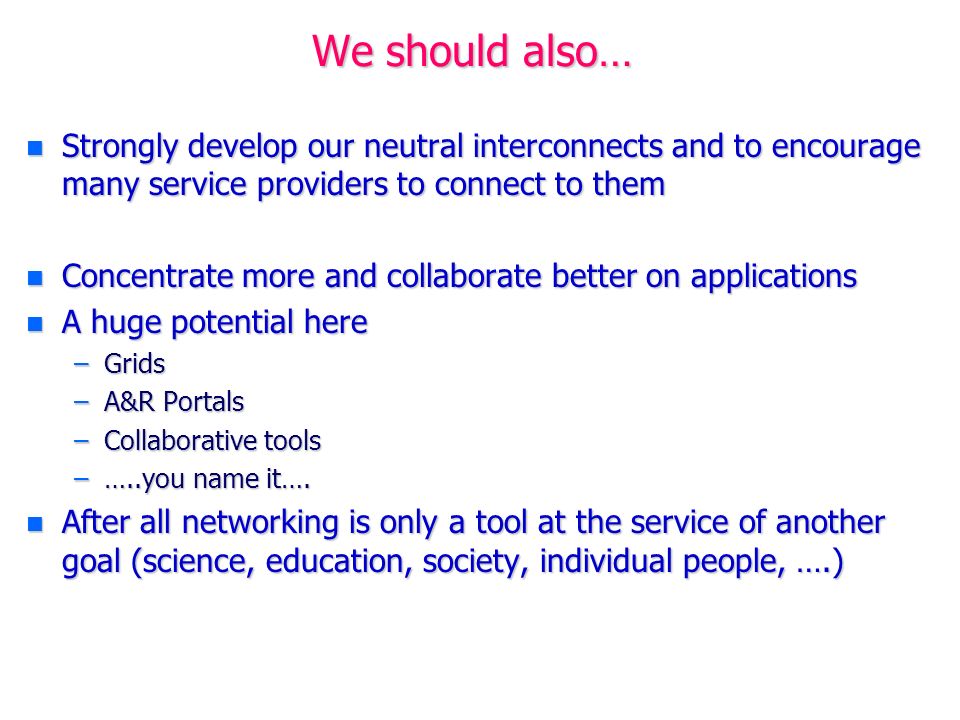 We should also…

- Strongly develop our neutral interconnects and to encourage many service providers to connect to them

- Concentrate more and collaborate better on applications
- A huge potential here
  – Grids
  – A&R Portals
  – Collaborative tools
  – …..you name it….
- After all networking is only a tool at the service of another goal (science, education, society, individual people, ….)